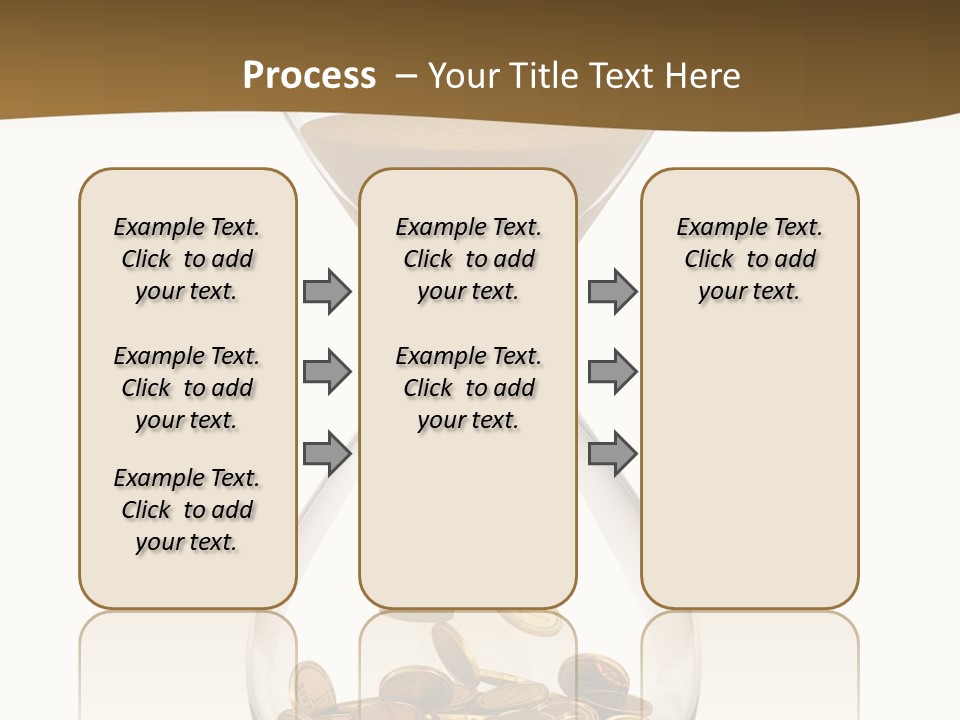 Process – Your Title Text Here

Example Text. Click to add your text.

Example Text. Click to add your text.

Example Text. Click to add your text.

Example Text. Click to add your text.

Example Text. Click to add your text.

Example Text. Click to add your text.